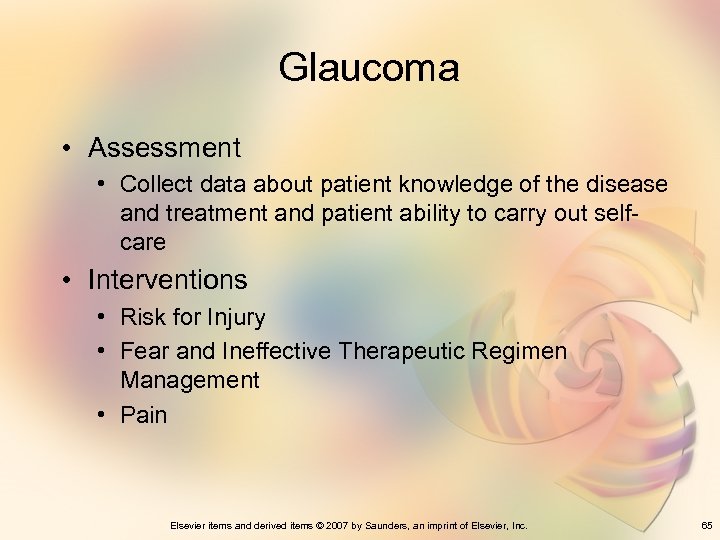 Glaucoma

• Assessment
  • Collect data about patient knowledge of the disease and treatment and patient ability to carry out self-care
• Interventions
  • Risk for Injury
  • Fear and Ineffective Therapeutic Regimen Management
  • Pain

Elsevier items and derived items © 2007 by Saunders, an imprint of Elsevier, Inc.

65